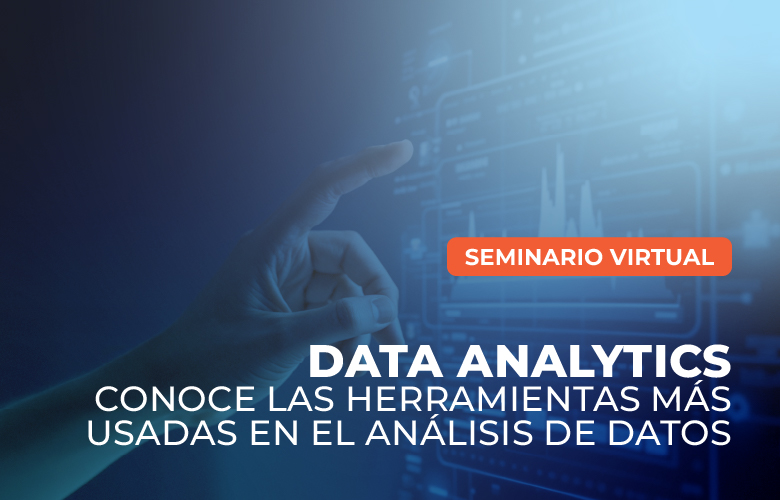 SEMINARIO VIRTUAL

DATA ANALYTICS
CONOCE LAS HERRAMIENTAS MÁS USADAS EN EL ANÁLISIS DE DATOS